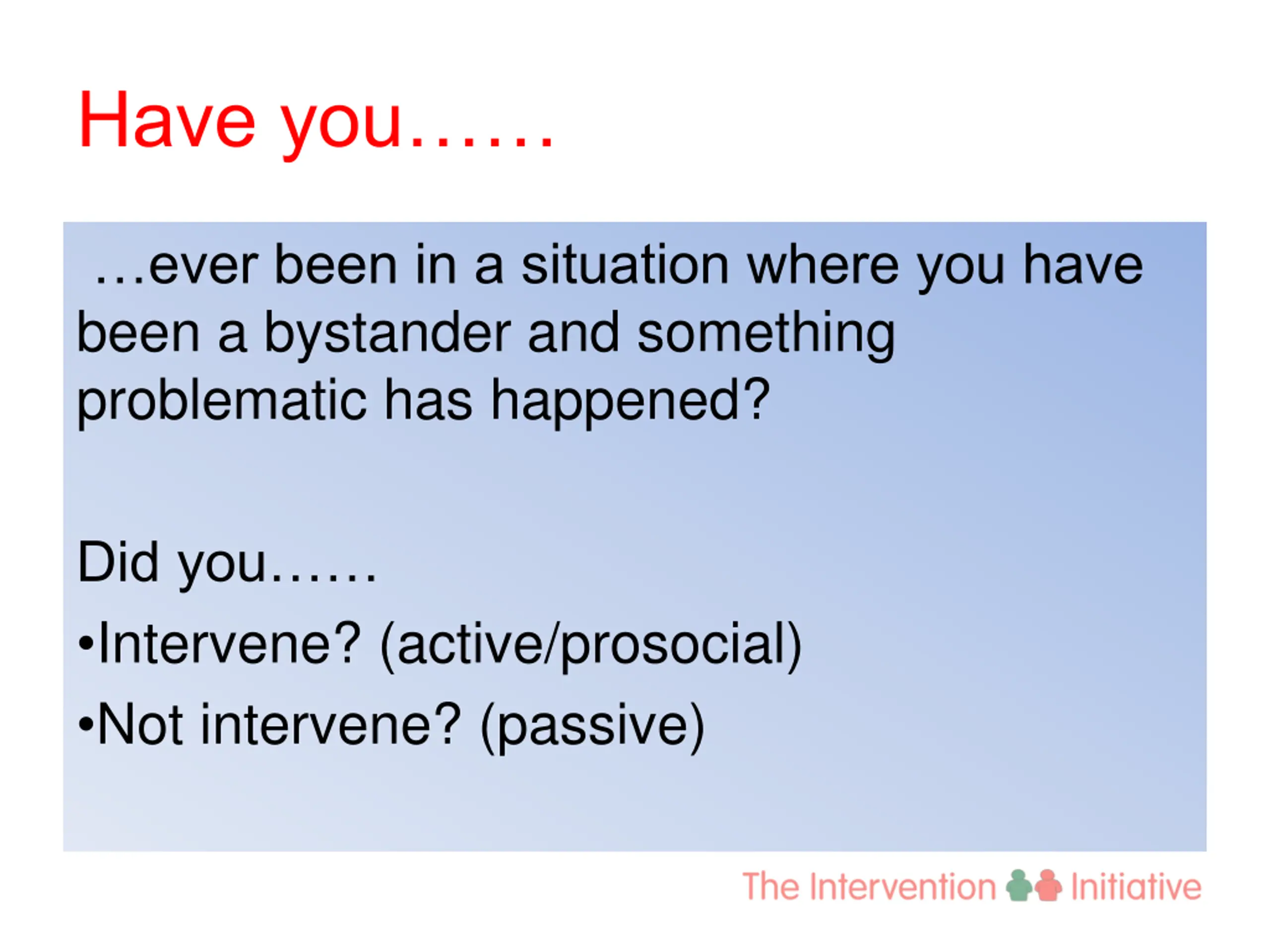 Have you……

…ever been in a situation where you have been a bystander and something problematic has happened?

Did you……

•Intervene? (active/prosocial)

•Not intervene? (passive)

The Intervention Initiative